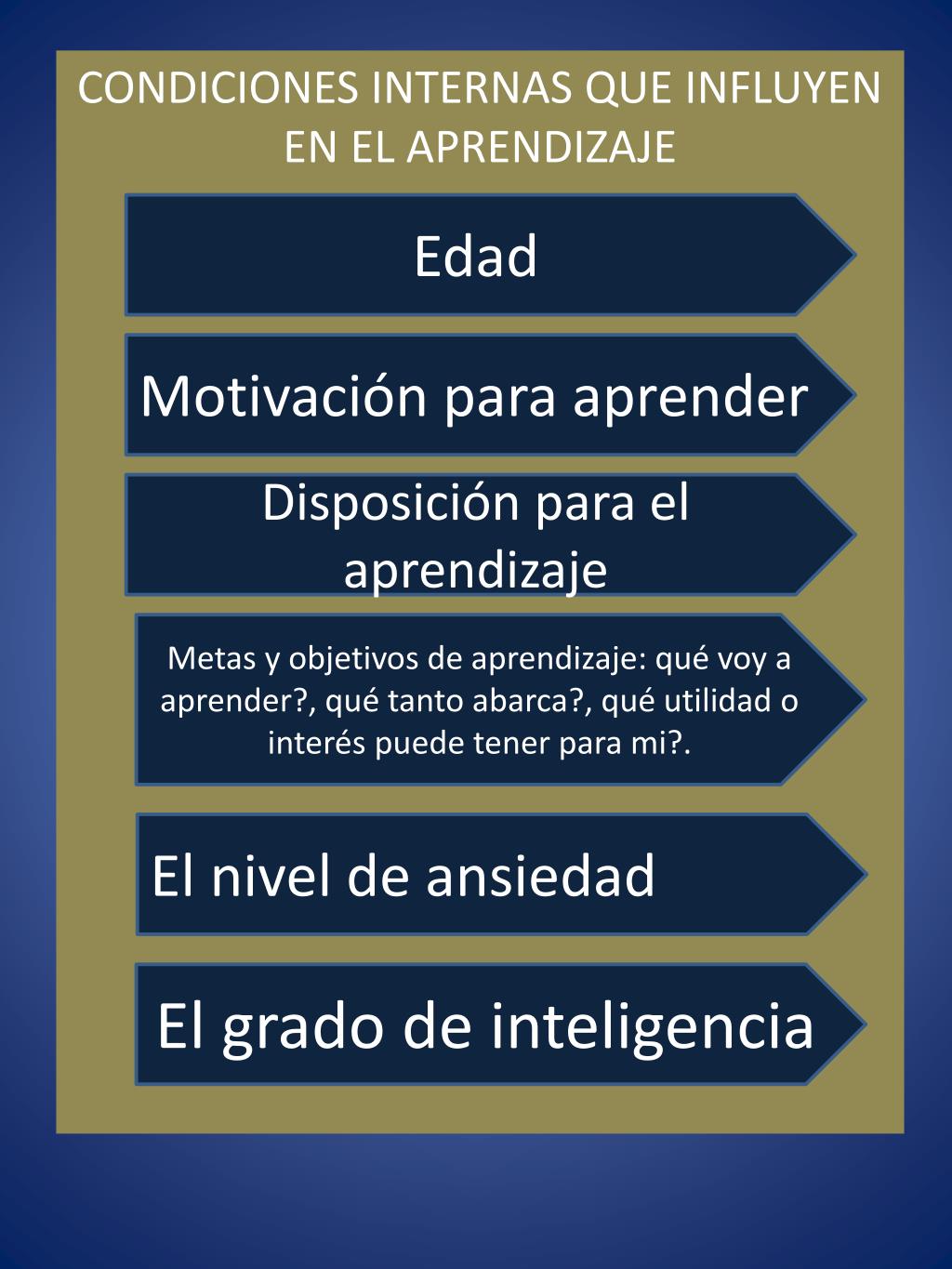 CONDICIONES INTERNAS QUE INFLUYEN EN EL APRENDIZAJE

Edad

Motivación para aprender

Disposición para el aprendizaje

Metas y objetivos de aprendizaje: qué voy a aprender?, qué tanto abarca?, qué utilidad o interés puede tener para mi?.

El nivel de ansiedad

El grado de inteligencia